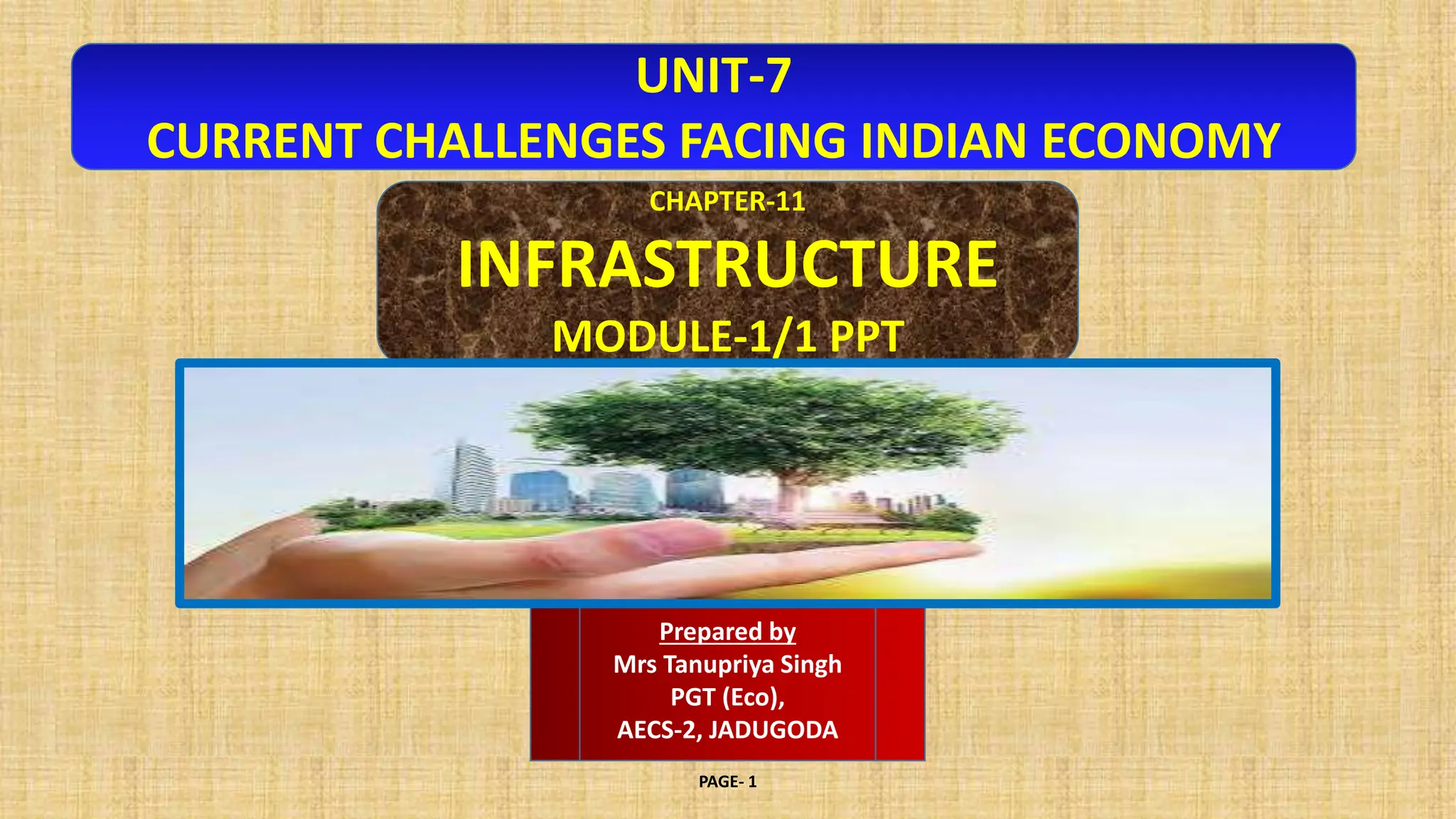 UNIT-7
CURRENT CHALLENGES FACING INDIAN ECONOMY

CHAPTER-11
INFRASTRUCTURE
MODULE-1/1 PPT

Prepared by
Mrs Tanupriya Singh
PGT (Eco),
AECS-2, JADUGODA

PAGE- 1